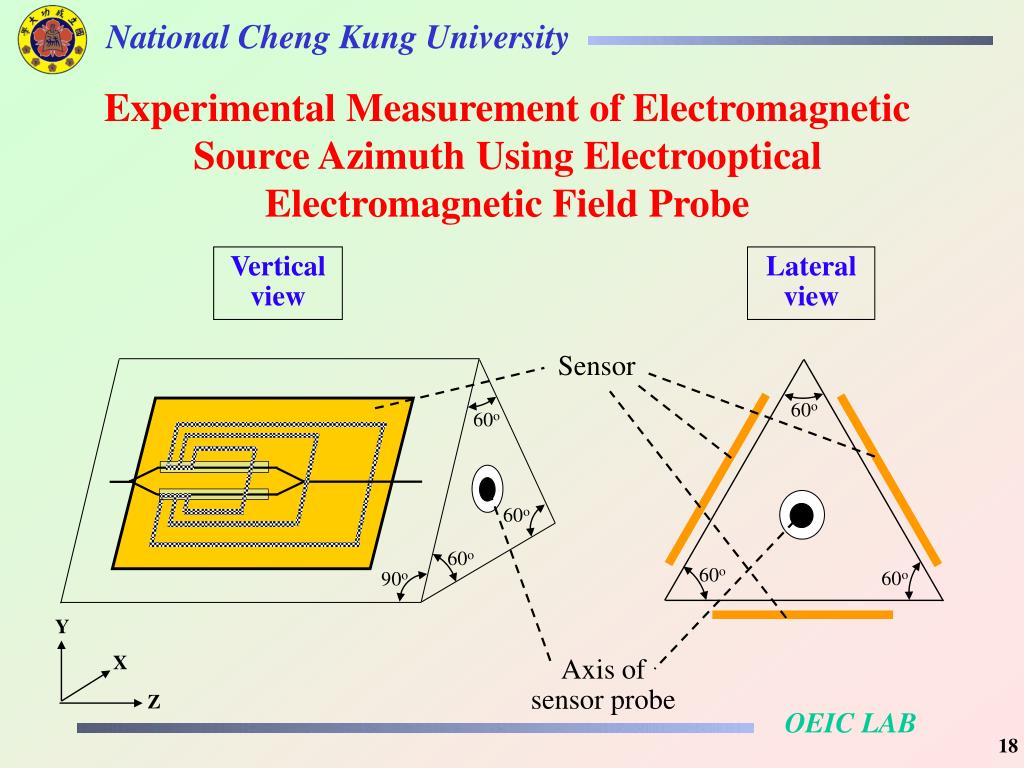 National Cheng Kung University

Experimental Measurement of Electromagnetic Source Azimuth Using Electrooptical Electromagnetic Field Probe

Vertical view

Lateral view

Sensor

$60^o$

$60^o$

$60^o$

$90^o$

$60^o$

$60^o$

$60^o$

Y

X

Z

Axis of sensor probe

OEIC LAB

18